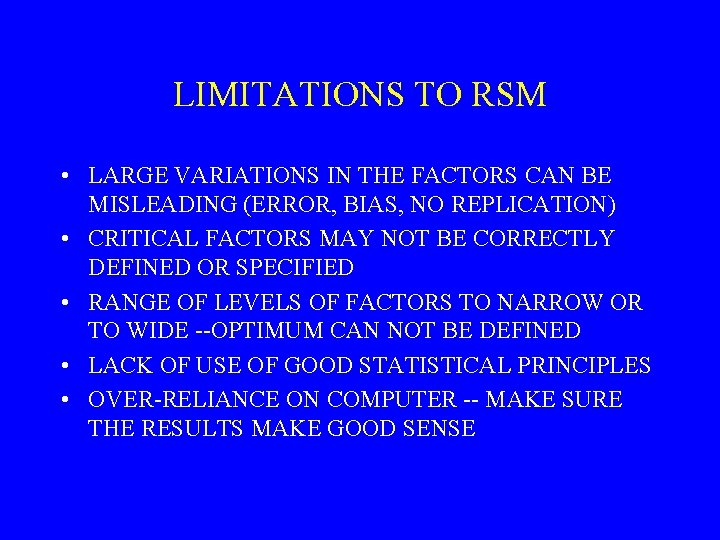 LIMITATIONS TO RSM

• LARGE VARIATIONS IN THE FACTORS CAN BE MISLEADING (ERROR, BIAS, NO REPLICATION)
• CRITICAL FACTORS MAY NOT BE CORRECTLY DEFINED OR SPECIFIED
• RANGE OF LEVELS OF FACTORS TO NARROW OR TO WIDE --OPTIMUM CAN NOT BE DEFINED
• LACK OF USE OF GOOD STATISTICAL PRINCIPLES
• OVER-RELIANCE ON COMPUTER -- MAKE SURE THE RESULTS MAKE GOOD SENSE